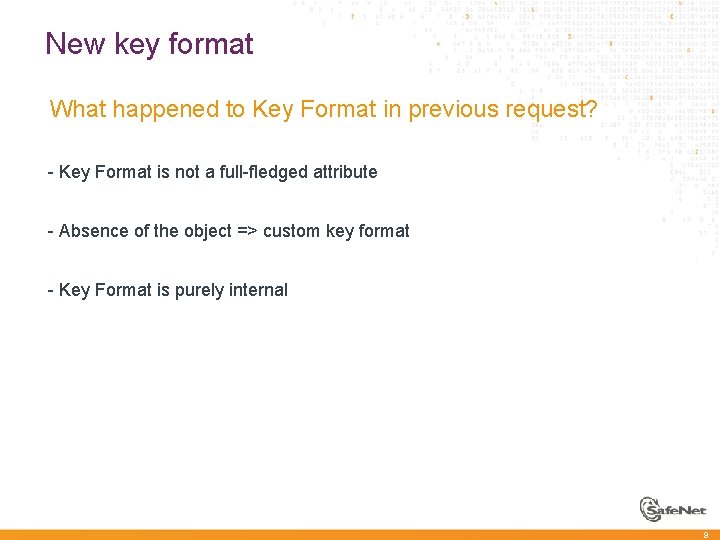 New key format

What happened to Key Format in previous request?

- Key Format is not a full-fledged attribute

- Absence of the object => custom key format

- Key Format is purely internal

SafeNet

9